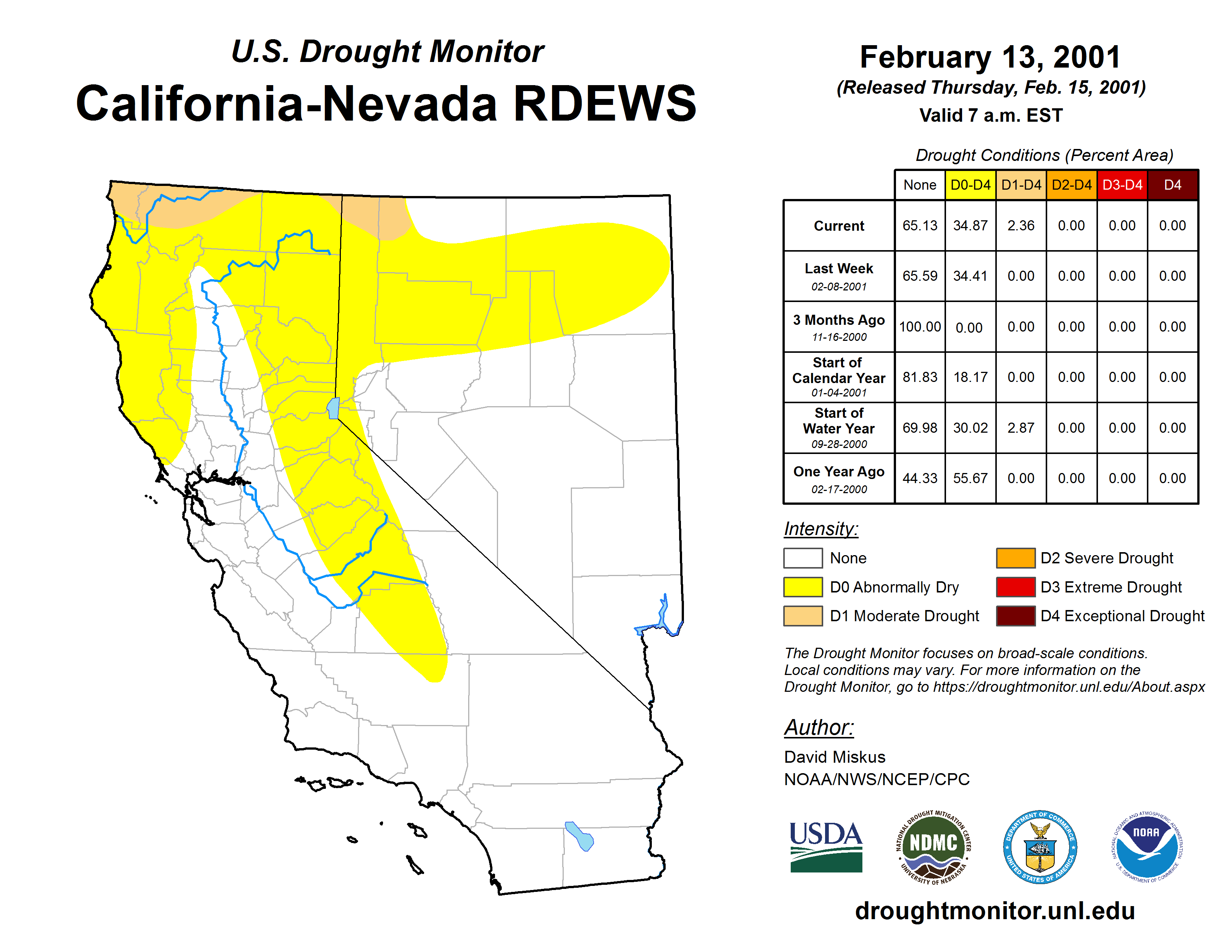 U.S. Drought Monitor
California-Nevada RDEWS

February 13, 2001
(Released Thursday, Feb. 15, 2001)
Valid 7 a.m. EST

Drought Conditions (Percent Area)

| | None | D0-D4 | D1-D4 | D2-D4 | D3-D4 | D4 |
|---|---|---|---|---|---|---|
| Current | 65.13 | 34.87 | 2.36 | 0.00 | 0.00 | 0.00 |
| Last Week 02-08-2001 | 65.59 | 34.41 | 0.00 | 0.00 | 0.00 | 0.00 |
| 3 Months Ago 11-16-2000 | 100.00 | 0.00 | 0.00 | 0.00 | 0.00 | 0.00 |
| Start of Calendar Year 01-04-2001 | 81.83 | 18.17 | 0.00 | 0.00 | 0.00 | 0.00 |
| Start of Water Year 09-28-2000 | 69.98 | 30.02 | 2.87 | 0.00 | 0.00 | 0.00 |
| One Year Ago 02-17-2000 | 44.33 | 55.67 | 0.00 | 0.00 | 0.00 | 0.00 |

Intensity:
None
D0 Abnormally Dry
D1 Moderate Drought
D2 Severe Drought
D3 Extreme Drought
D4 Exceptional Drought

The Drought Monitor focuses on broad-scale conditions. Local conditions may vary. For more information on the Drought Monitor, go to https://droughtmonitor.unl.edu/About.aspx

Author:
David Miskus
NOAA/NWS/NCEP/CPC

USDA
NATIONAL DROUGHT MITIGATION CENTER NDMC UNIVERSITY OF NEBRASKA
DEPARTMENT OF COMMERCE UNITED STATES OF AMERICA
NATIONAL OCEANIC AND ATMOSPHERIC ADMINISTRATION NOAA U.S. DEPARTMENT OF COMMERCE

droughtmonitor.unl.edu